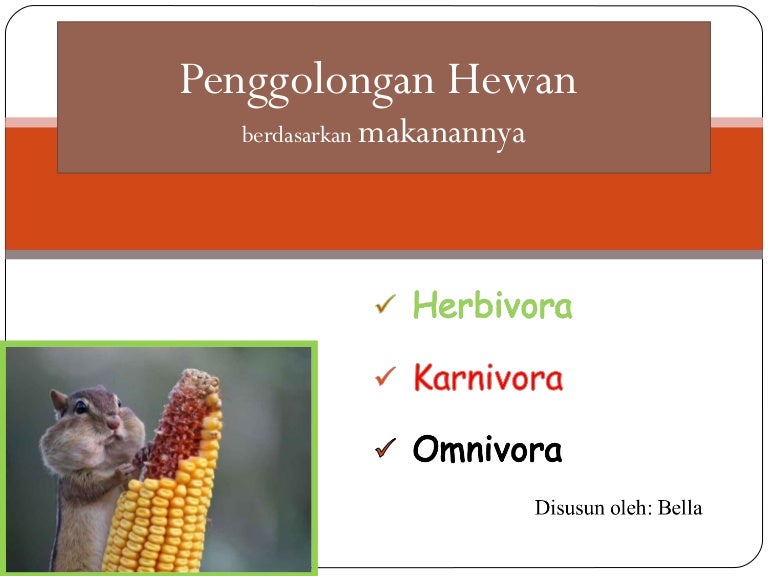 Penggolongan Hewan
berdasarkan makanannya

✓ Herbivora

✓ Karnivora

✓ Omnivora

Disusun oleh: Bella